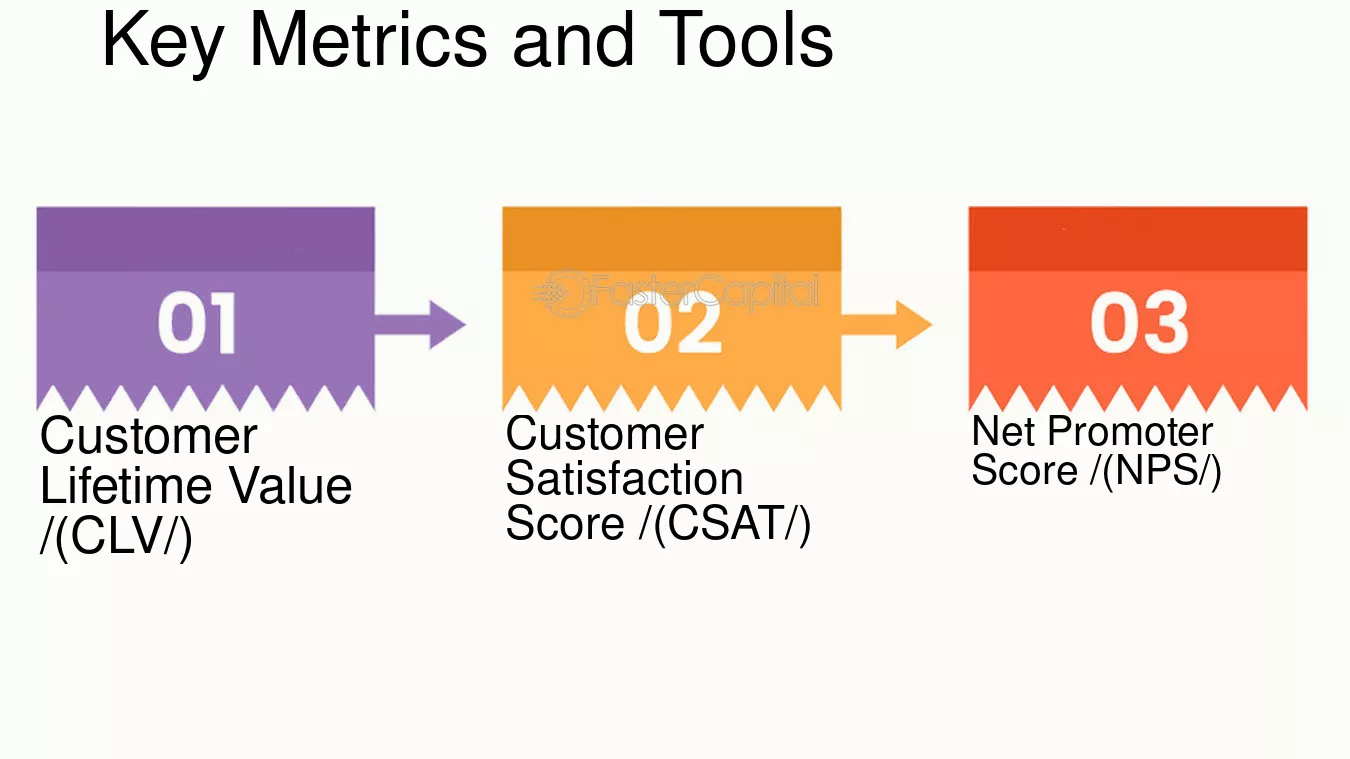 Key Metrics and Tools

01

Customer Lifetime Value /(CLV/)

02

Customer Satisfaction Score /(CSAT/)

03

Net Promoter Score /(NPS/)

FasterCapital